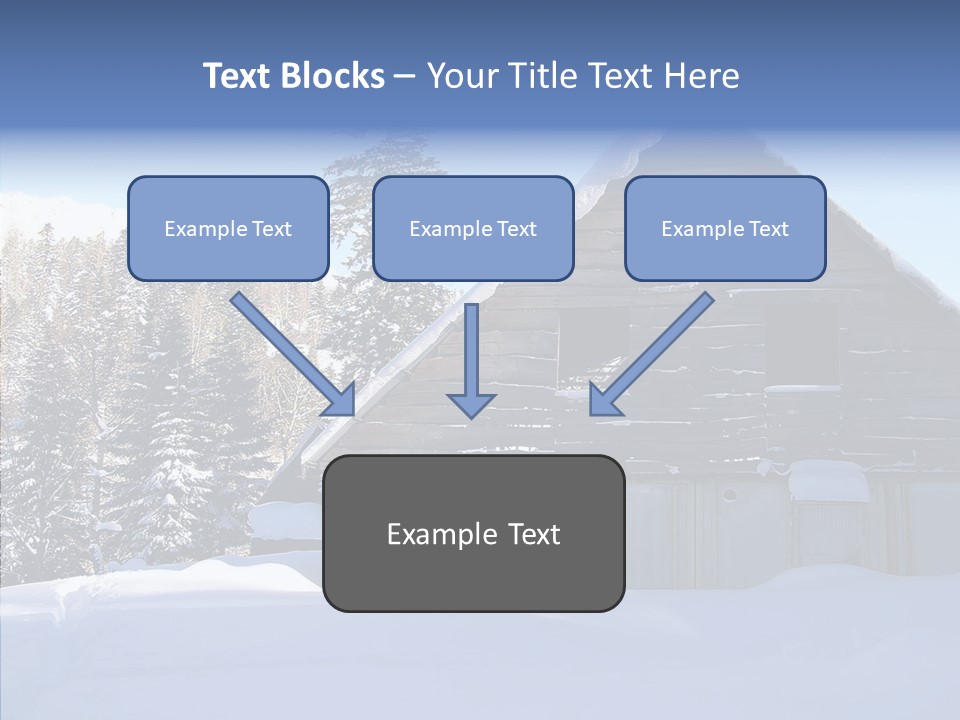 Text Blocks – Your Title Text Here

Example Text

Example Text

Example Text

Example Text